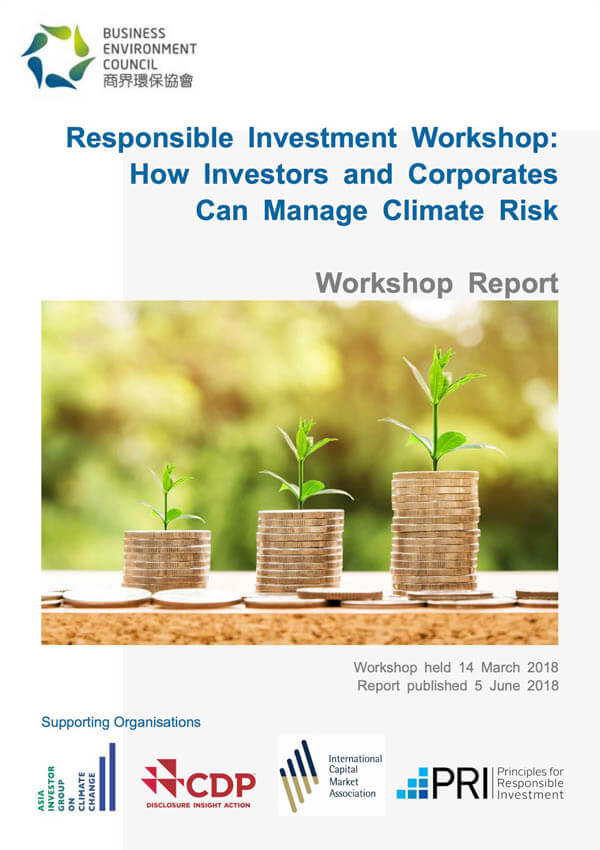 BUSINESS ENVIRONMENT COUNCIL
商界環保協會

Responsible Investment Workshop: How Investors and Corporates Can Manage Climate Risk

Workshop Report

Workshop held 14 March 2018
Report published 5 June 2018

Supporting Organisations

ASIA INVESTOR GROUP ON CLIMATE CHANGE

CDP
DISCLOSURE INSIGHT ACTION

International Capital Market Association

PRI Principles for Responsible Investment